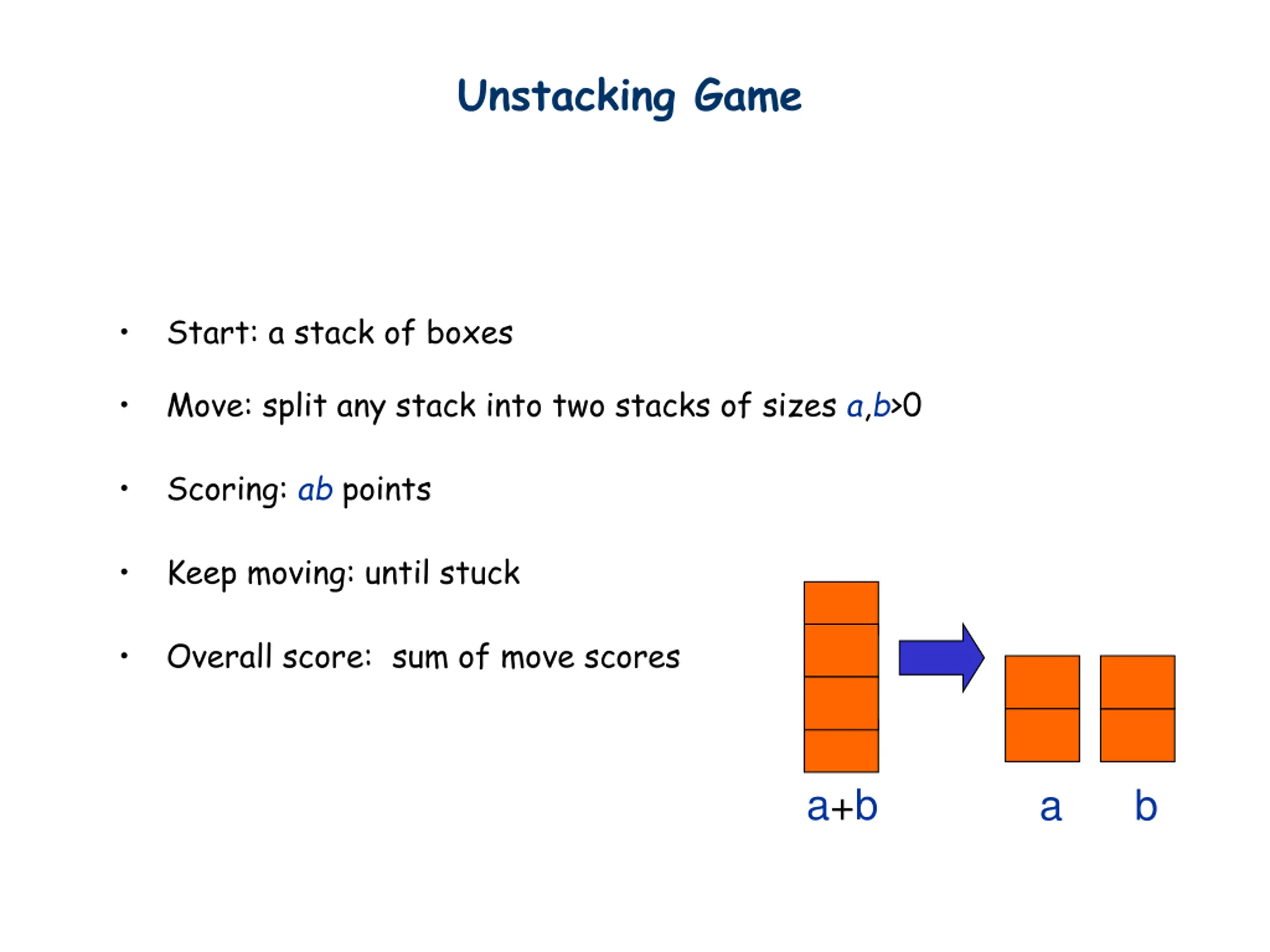 Unstacking Game

• Start: a stack of boxes

• Move: split any stack into two stacks of sizes $a,b>0$

• Scoring: $ab$ points

• Keep moving: until stuck

• Overall score: sum of move scores

a+b

a b